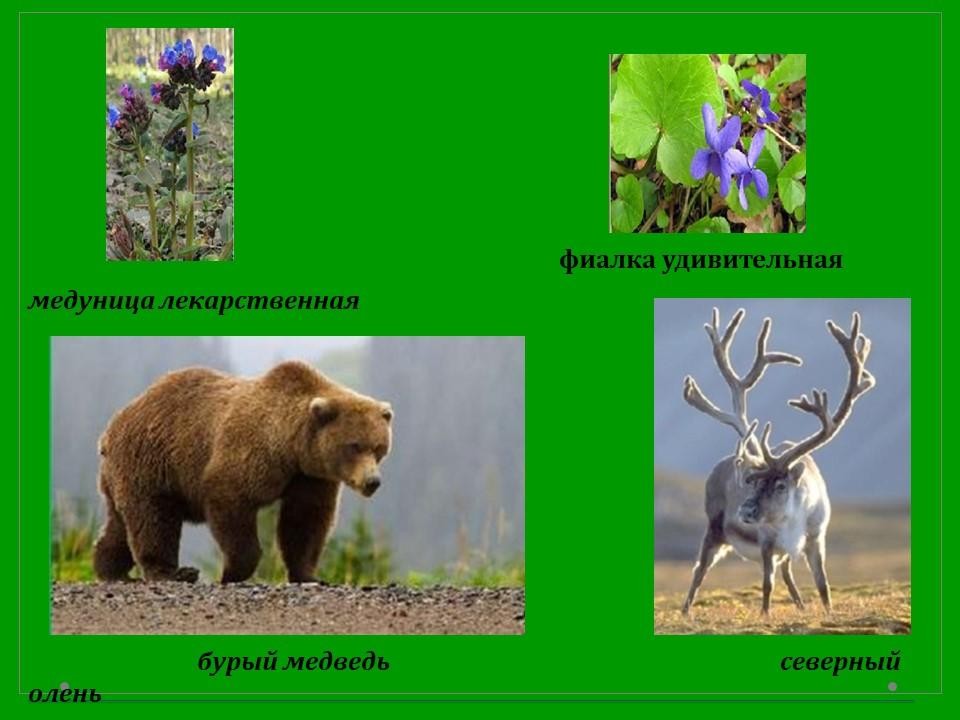 фиалка удивительная

медуница лекарственная

бурый медведь

северный олень